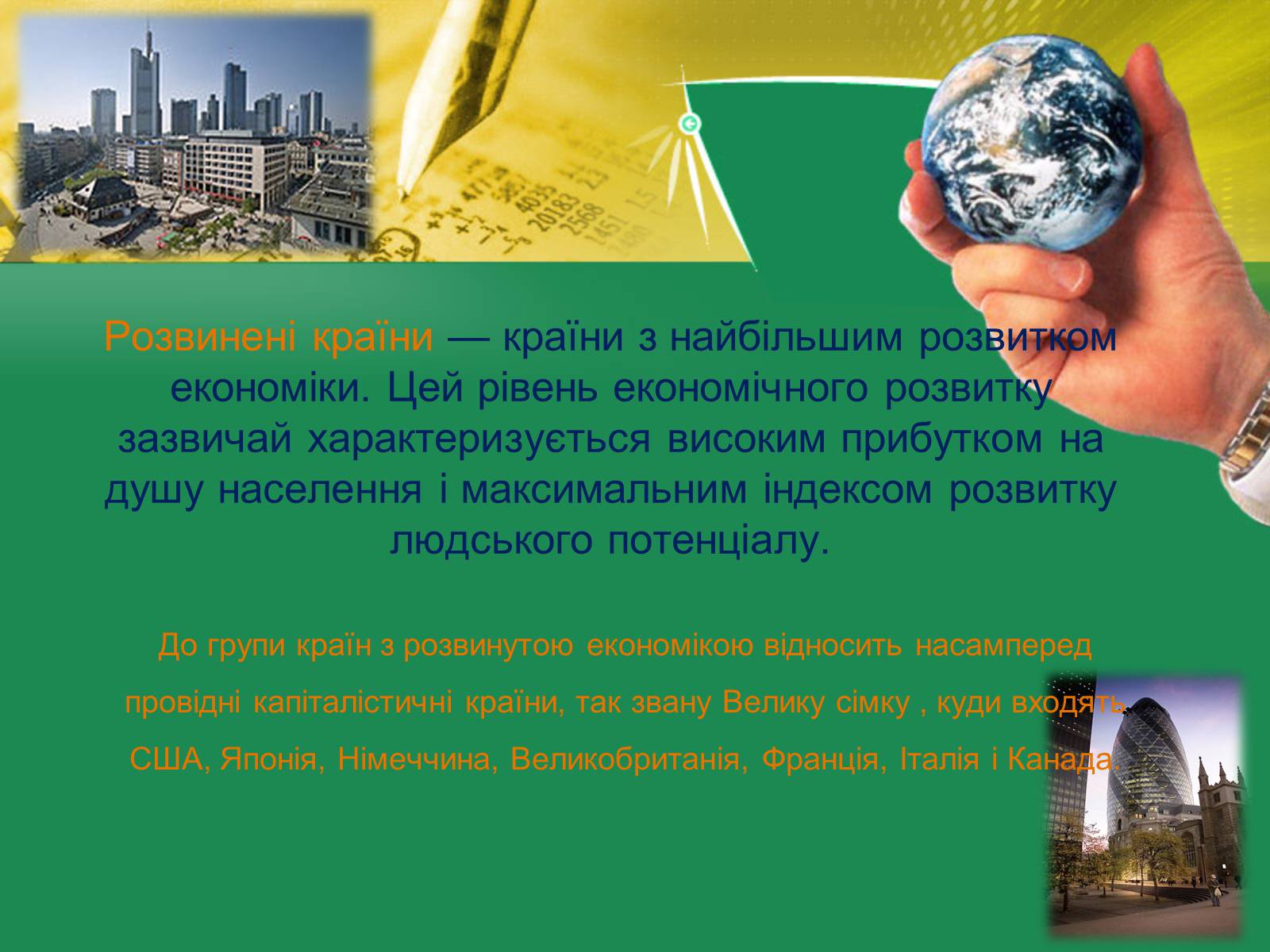 Розвинені країни — країни з найбільшим розвитком економіки. Цей рівень економічного розвитку зазвичай характеризується високим прибутком на душу населення і максимальним індексом розвитку людського потенціалу.

До групи країн з розвинутою економікою відносить насамперед провідні капіталістичні країни, так звану Велику сімку , куди входять США, Японія, Німеччина, Великобританія, Франція, Італія і Канада.